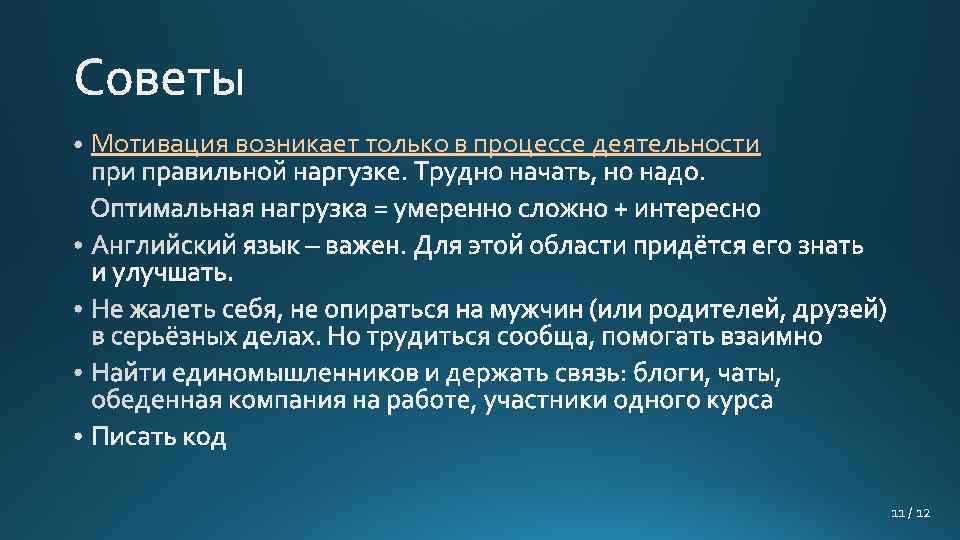 Советы

• Мотивация возникает только в процессе деятельности при правильной наргузке. Трудно начать, но надо.

Оптимальная нагрузка = умеренно сложно + интересно

• Английский язык – важен. Для этой области придётся его знать и улучшать.

• Не жалеть себя, не опираться на мужчин (или родителей, друзей) в серьёзных делах. Но трудиться сообща, помогать взаимно

• Найти единомышленников и держать связь: блоги, чаты, обеденная компания на работе, участники одного курса

• Писать код

11 / 12